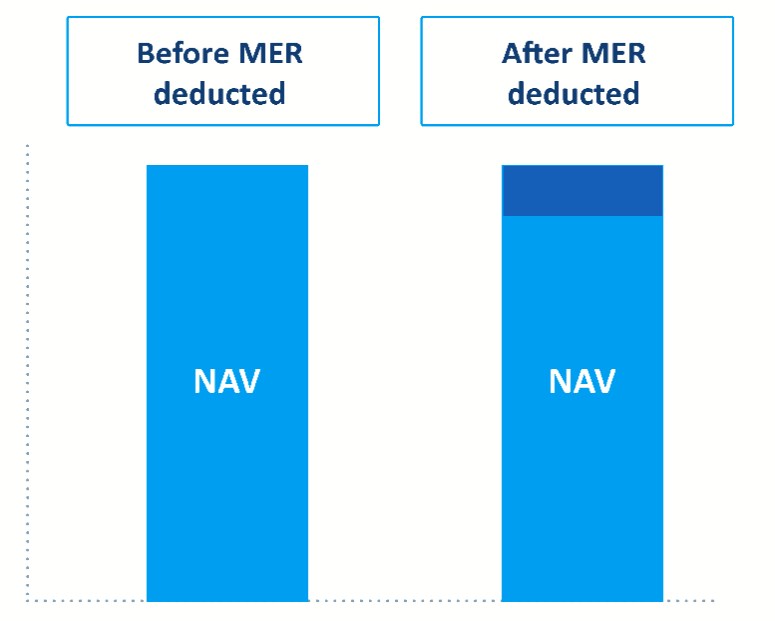 Before MER deducted

After MER deducted

NAV

NAV